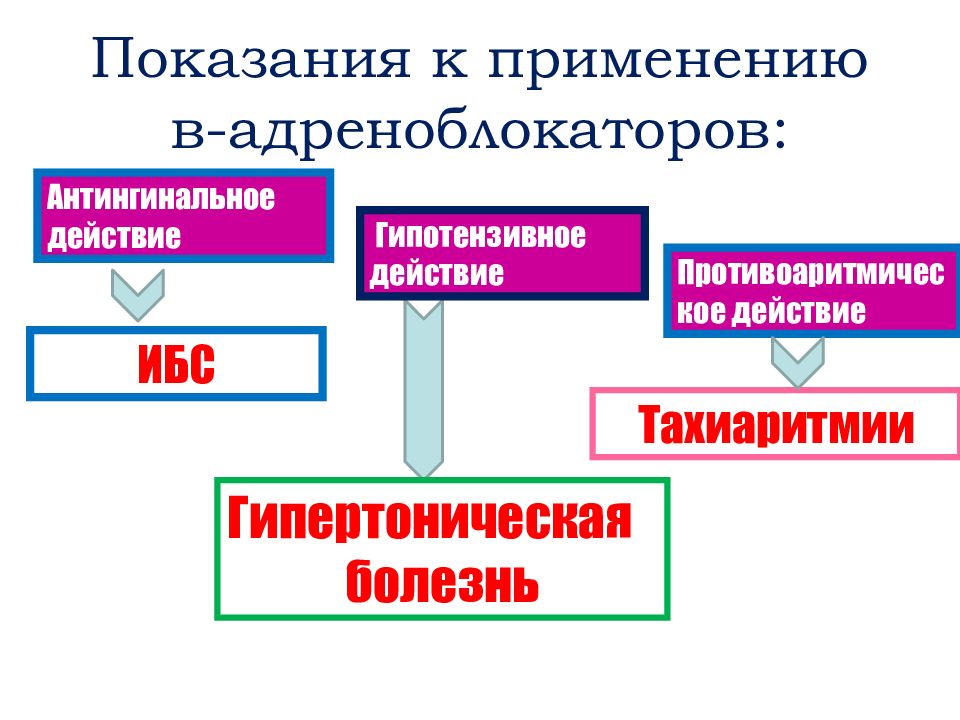 Показания к применению в-адреноблокаторов:

Антингинальное действие

ИБС

Гипотензивное действие

Гипертоническая болезнь

Противоаритмическое действие

Тахиаритмии